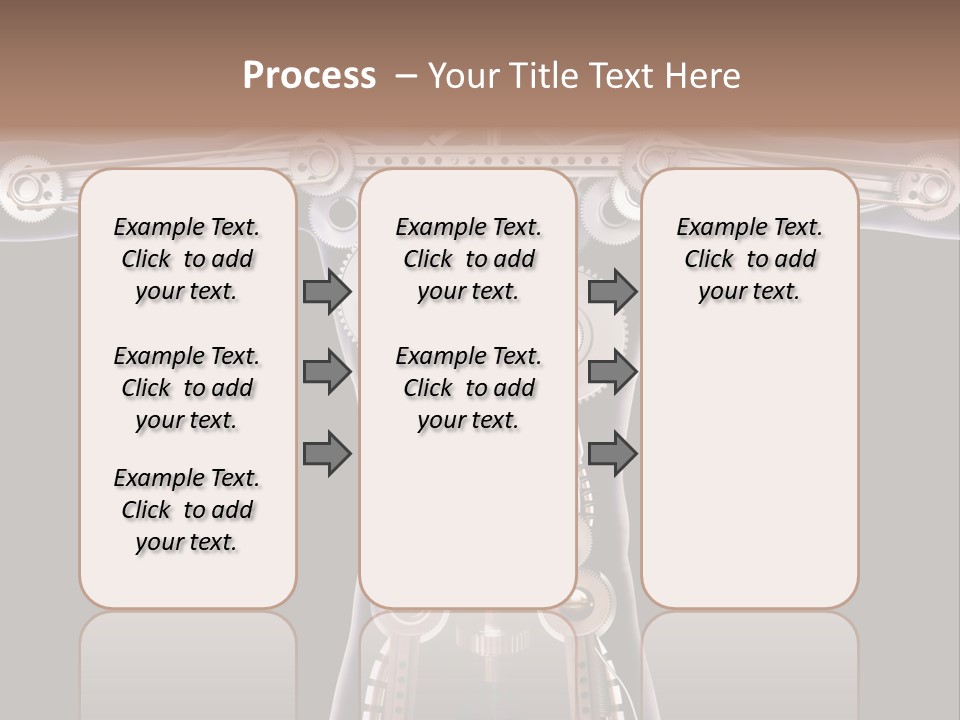 Process – Your Title Text Here

Example Text. Click to add your text.

Example Text. Click to add your text.

Example Text. Click to add your text.

Example Text. Click to add your text.

Example Text. Click to add your text.

Example Text. Click to add your text.